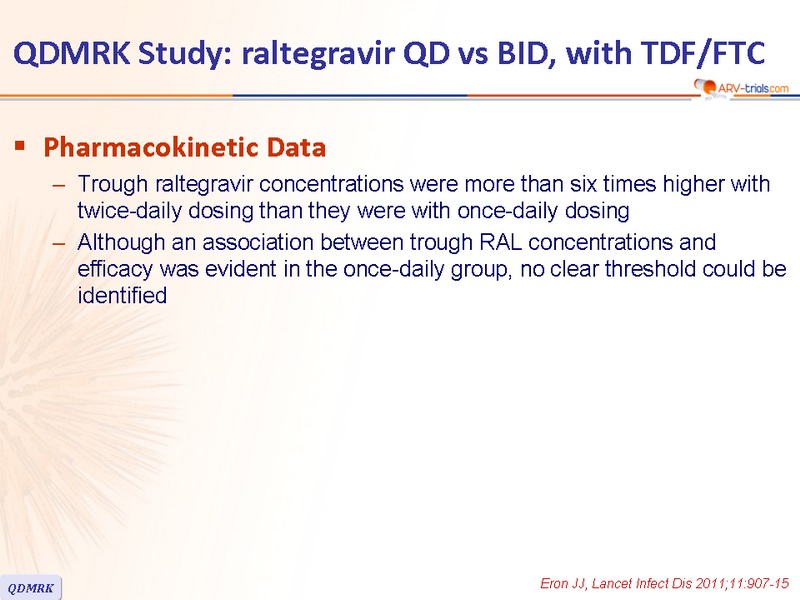 QDMRK Study: raltegravir QD vs BID, with TDF/FTC

ARV-trials.com

▪ Pharmacokinetic Data

– Trough raltegravir concentrations were more than six times higher with twice-daily dosing than they were with once-daily dosing

– Although an association between trough RAL concentrations and efficacy was evident in the once-daily group, no clear threshold could be identified

QDMRK

Eron JJ, Lancet Infect Dis 2011;11:907-15